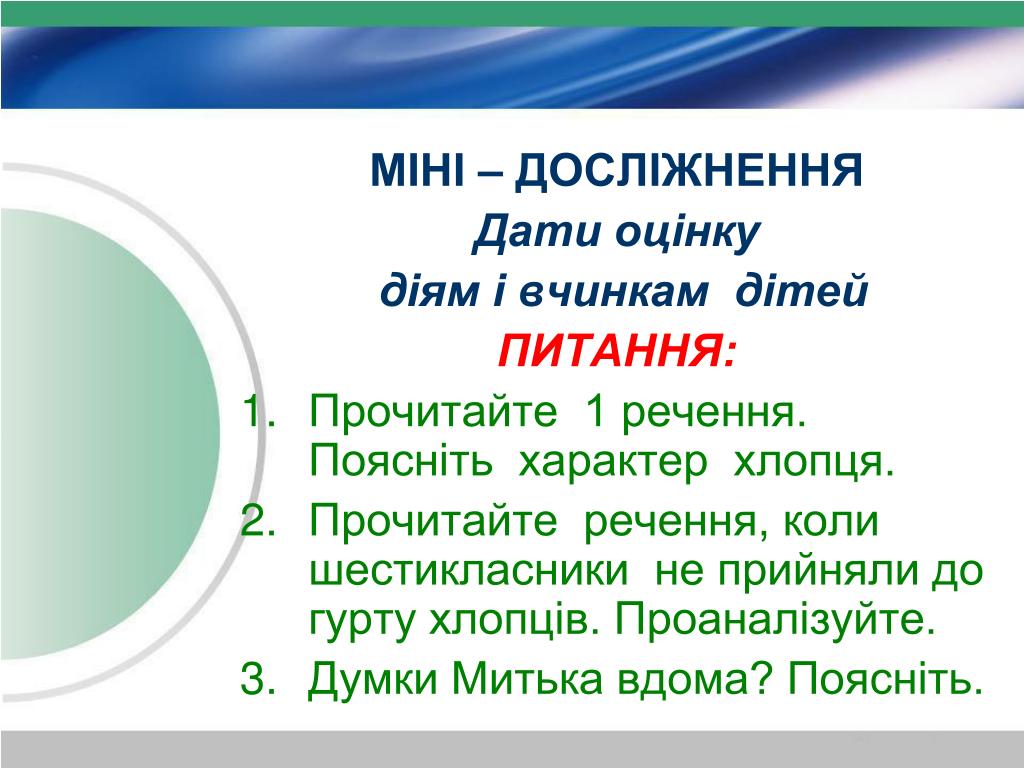 МІНІ – ДОСЛІЖНЕННЯ
Дати оцінку
діям і вчинкам дітей
ПИТАННЯ:

1. Прочитайте 1 речення. Поясніть характер хлопця.
2. Прочитайте речення, коли шестикласники не прийняли до гурту хлопців. Проаналізуйте.
3. Думки Митька вдома? Поясніть.